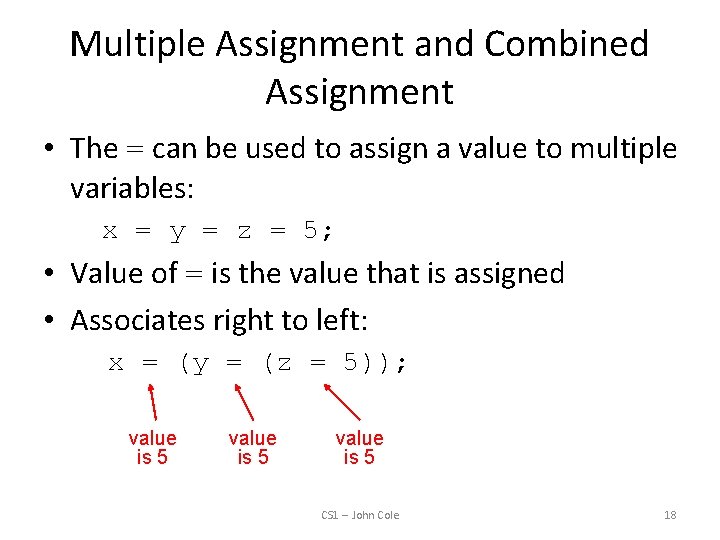 Multiple Assignment and Combined Assignment

• The = can be used to assign a value to multiple variables:

x = y = z = 5;

• Value of = is the value that is assigned

• Associates right to left:

x = (y = (z = 5));

value is 5

value is 5

value is 5

CS1 – John Cole

18